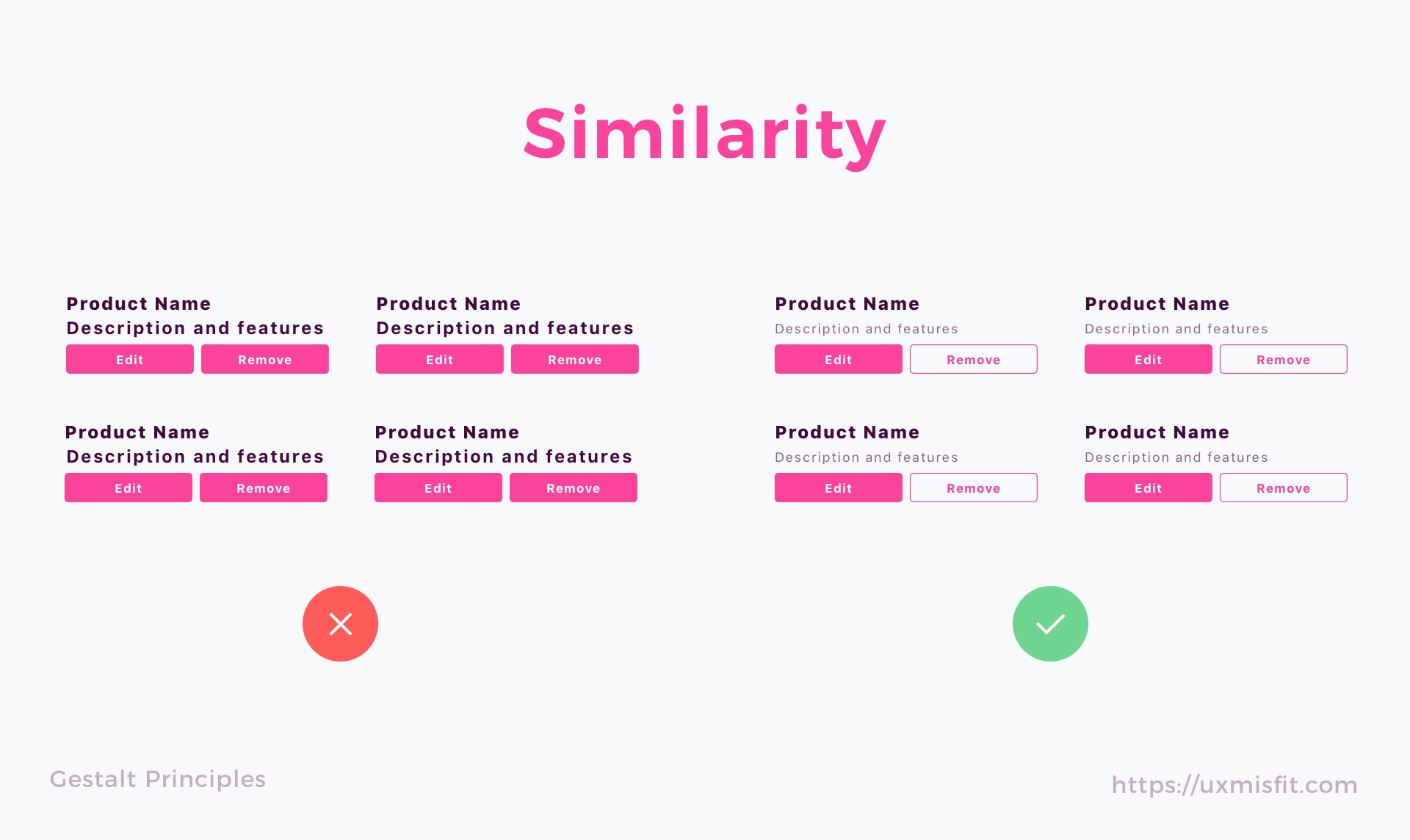 Similarity

Product Name
Description and features
Edit Remove

Product Name
Description and features
Edit Remove

Product Name
Description and features
Edit Remove

Product Name
Description and features
Edit Remove

Product Name
Description and features
Edit Remove

Product Name
Description and features
Edit Remove

Product Name
Description and features
Edit Remove

Product Name
Description and features
Edit Remove

Gestalt Principles

https://uxmisfit.com